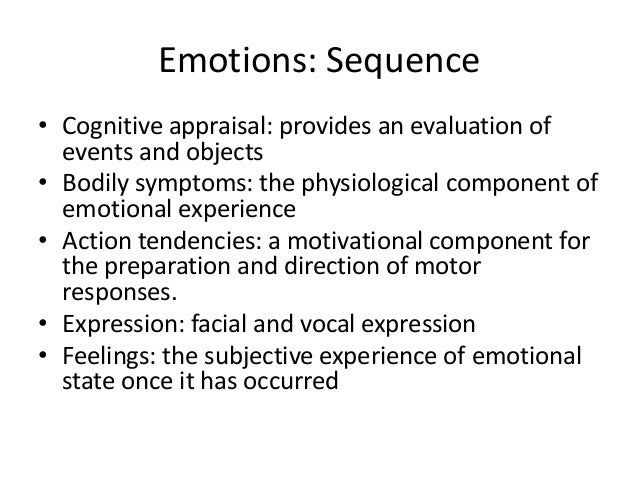 Emotions: Sequence

• Cognitive appraisal: provides an evaluation of events and objects
• Bodily symptoms: the physiological component of emotional experience
• Action tendencies: a motivational component for the preparation and direction of motor responses.
• Expression: facial and vocal expression
• Feelings: the subjective experience of emotional state once it has occurred